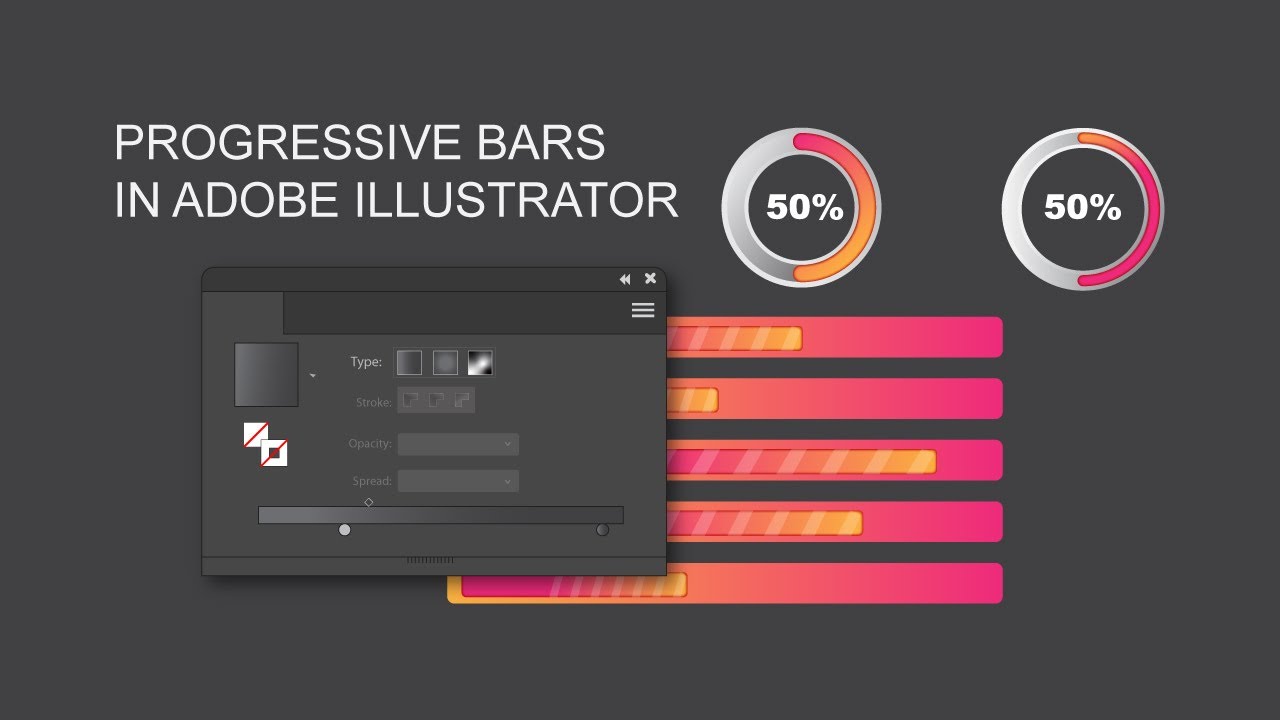 PROGRESSIVE BARS
IN ADOBE ILLUSTRATOR

50%

50%

Type:

Stroke:

Opacity:

Spread: